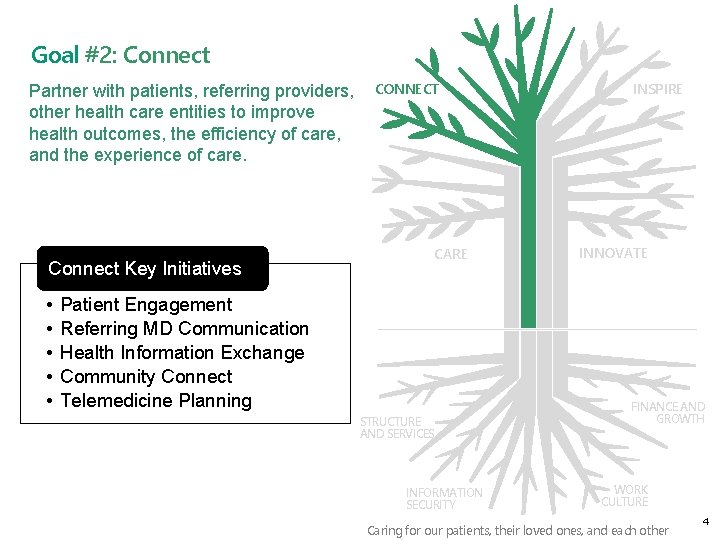 Goal #2: Connect

Partner with patients, referring providers, other health care entities to improve health outcomes, the efficiency of care, and the experience of care.

Connect Key Initiatives

• Patient Engagement
• Referring MD Communication
• Health Information Exchange
• Community Connect
• Telemedicine Planning

CONNECT
INSPIRE
CARE
INNOVATE
STRUCTURE AND SERVICES
FINANCE AND GROWTH
INFORMATION SECURITY
WORK CULTURE

Caring for our patients, their loved ones, and each other

4